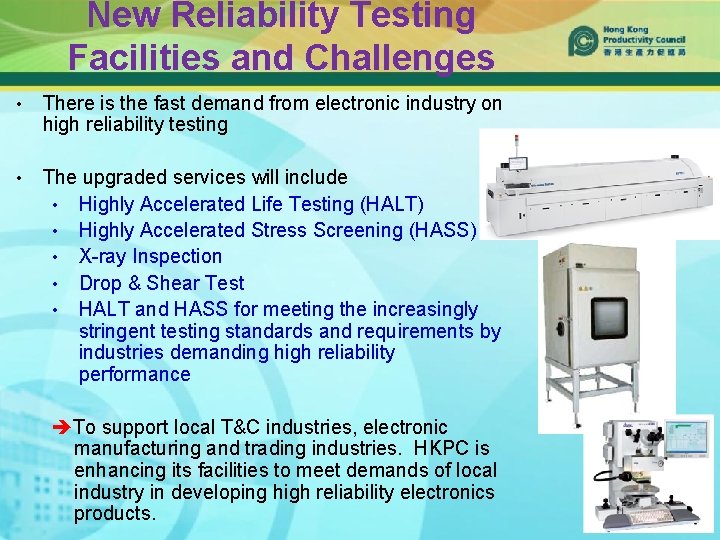 New Reliability Testing Facilities and Challenges

Hong Kong Productivity Council
香港生產力促進局

• There is the fast demand from electronic industry on high reliability testing

• The upgraded services will include
• Highly Accelerated Life Testing (HALT)
• Highly Accelerated Stress Screening (HASS)
• X-ray Inspection
• Drop & Shear Test
• HALT and HASS for meeting the increasingly stringent testing standards and requirements by industries demanding high reliability performance

➔To support local T&C industries, electronic manufacturing and trading industries. HKPC is enhancing its facilities to meet demands of local industry in developing high reliability electronics products.